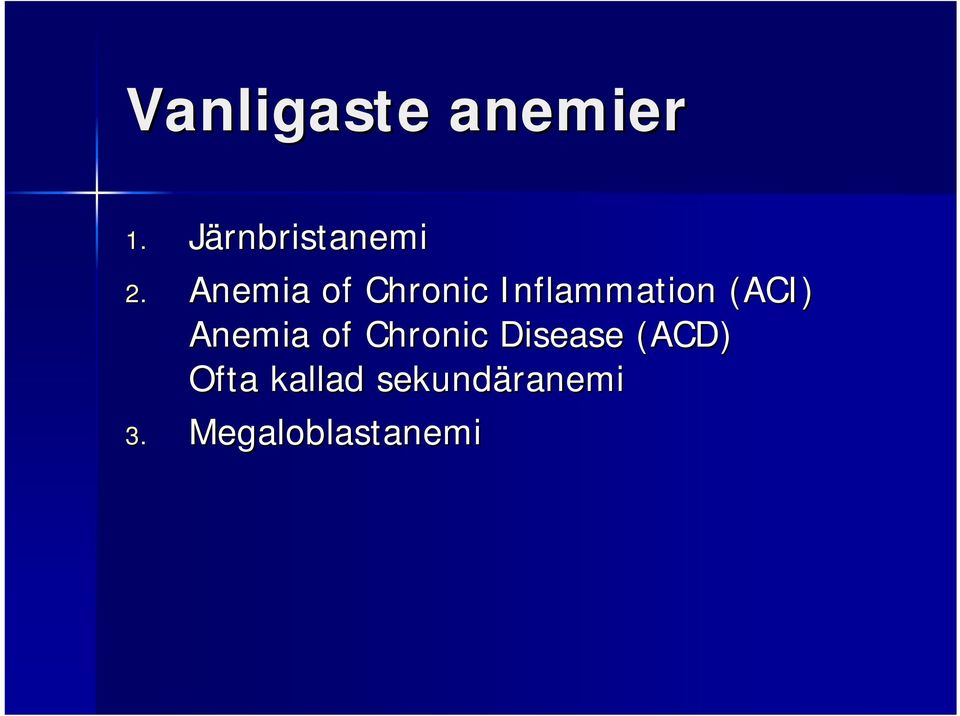 Vanligaste anemier

1. Järnbristanemi
2. Anemia of Chronic Inflammation (ACI)
Anemia of Chronic Disease (ACD)
Ofta kallad sekundäranemi
3. Megaloblastanemi